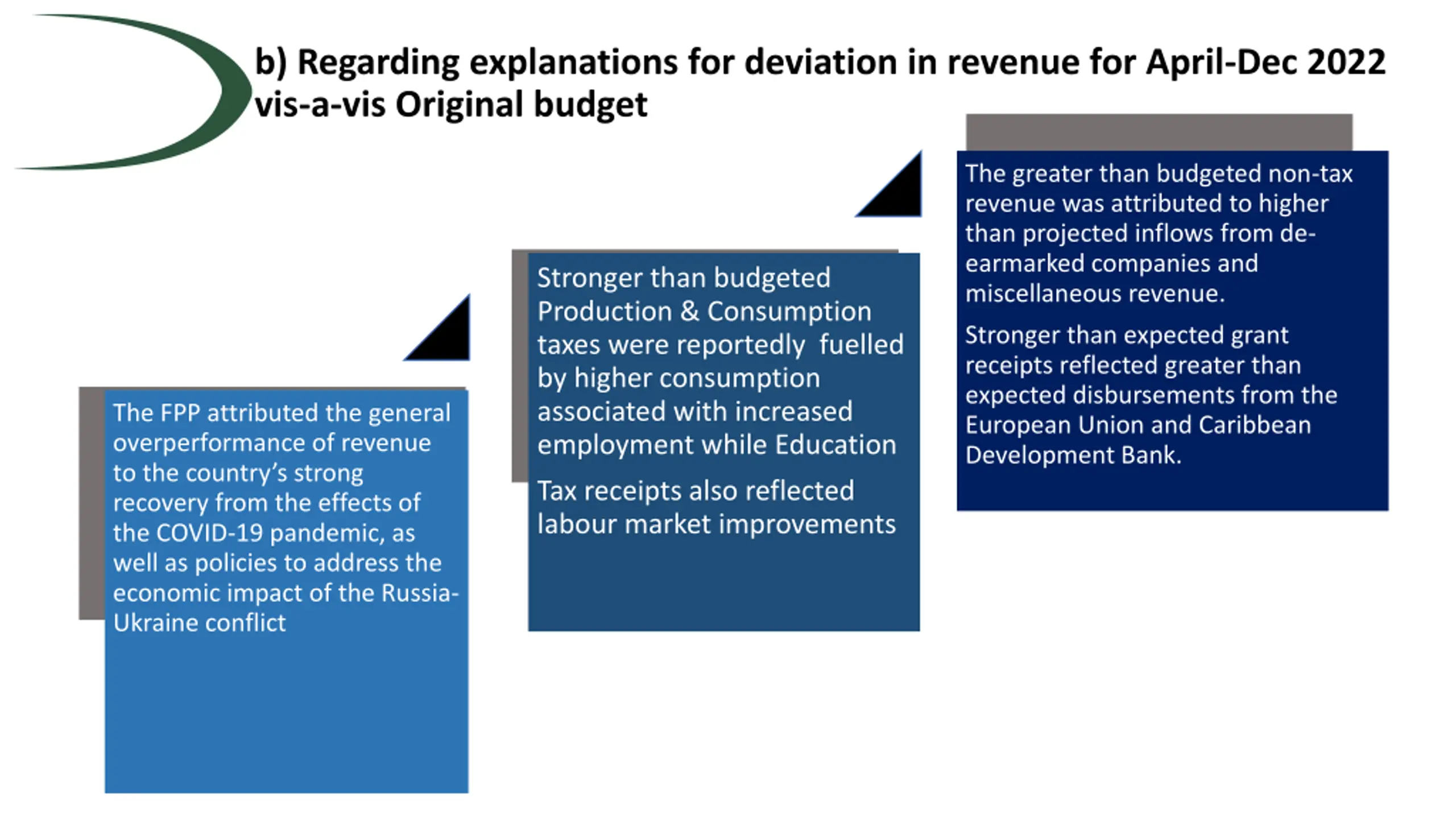 b) Regarding explanations for deviation in revenue for April-Dec 2022 vis-a-vis Original budget

The FPP attributed the general overperformance of revenue to the country's strong recovery from the effects of the COVID-19 pandemic, as well as policies to address the economic impact of the Russia-Ukraine conflict

Stronger than budgeted Production & Consumption taxes were reportedly fuelled by higher consumption associated with increased employment while Education

Tax receipts also reflected labour market improvements

The greater than budgeted non-tax revenue was attributed to higher than projected inflows from de-earmarked companies and miscellaneous revenue.

Stronger than expected grant receipts reflected greater than expected disbursements from the European Union and Caribbean Development Bank.